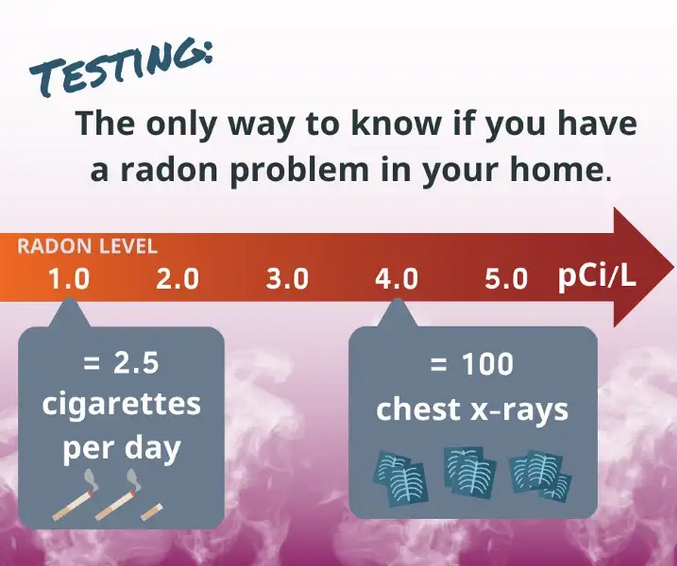 TESTING:

The only way to know if you have a radon problem in your home.

RADON LEVEL
1.0 2.0 3.0 4.0 5.0 pCi/L

= 2.5 cigarettes per day

= 100 chest x-rays